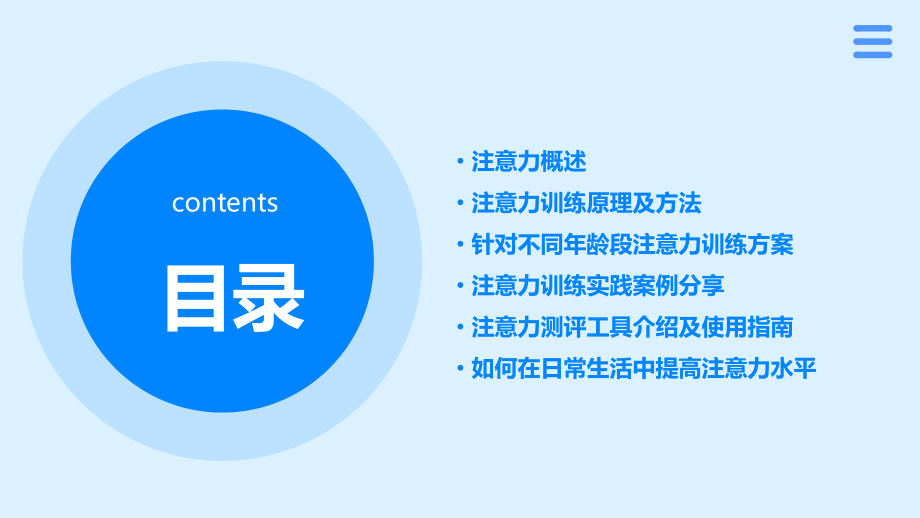 contents

目录

• 注意力概述
• 注意力训练原理及方法
• 针对不同年龄段注意力训练方案
• 注意力训练实践案例分享
• 注意力测评工具介绍及使用指南
• 如何在日常生活中提高注意力水平